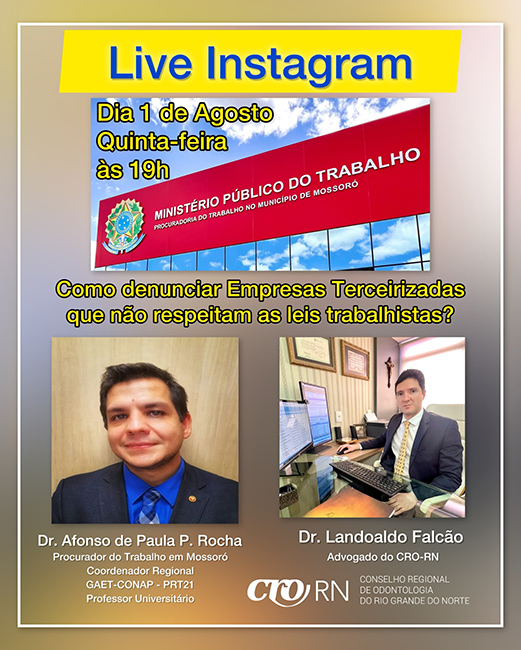 Live Instagram

Dia 1 de Agosto
Quinta-feira
às 19h

MINISTÉRIO PÚBLICO DO TRABALHO
PROCURADORIA DO TRABALHO NO MUNICÍPIO DE MOSSORÓ

Como denunciar Empresas Terceirizadas que não respeitam as leis trabalhistas?

Dr. Afonso de Paula P. Rocha
Procurador do Trabalho em Mossoró
Coordenador Regional
GAET-CONAP - PRT21
Professor Universitário

Dr. Landoaldo Falcão
Advogado do CRO-RN

CRO RN
CONSELHO REGIONAL DE ODONTOLOGIA DO RIO GRANDE DO NORTE